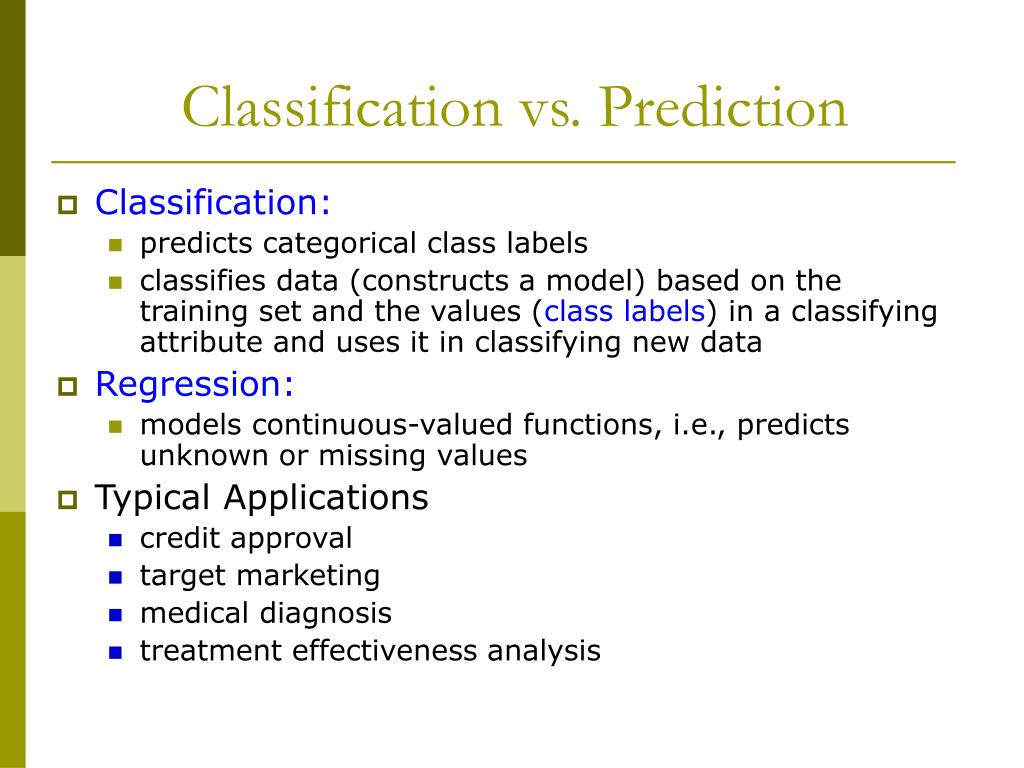 Classification vs. Prediction

Classification:

predicts categorical class labels

classifies data (constructs a model) based on the training set and the values (class labels) in a classifying attribute and uses it in classifying new data

Regression:

models continuous-valued functions, i.e., predicts unknown or missing values

Typical Applications

credit approval

target marketing

medical diagnosis

treatment effectiveness analysis